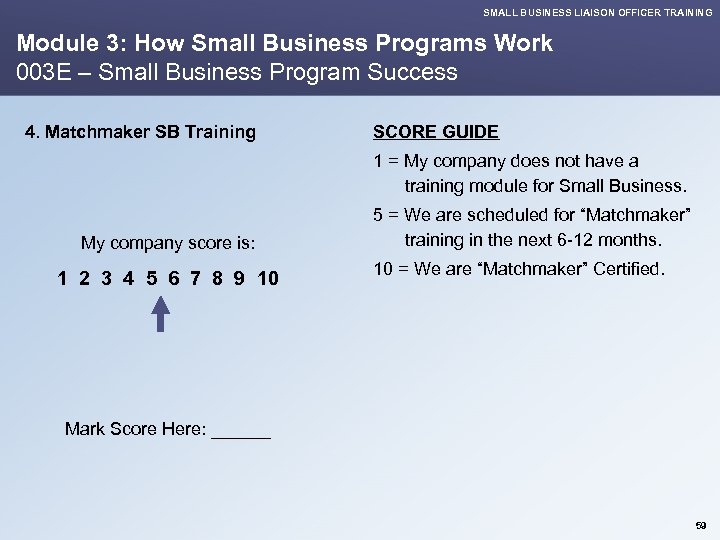 SMALL BUSINESS LIAISON OFFICER TRAINING

Module 3: How Small Business Programs Work
003E – Small Business Program Success

4. Matchmaker SB Training

My company score is:

1 2 3 4 5 6 7 8 9 10

Mark Score Here: ______

SCORE GUIDE

1 = My company does not have a training module for Small Business.

5 = We are scheduled for "Matchmaker" training in the next 6-12 months.

10 = We are "Matchmaker" Certified.

59